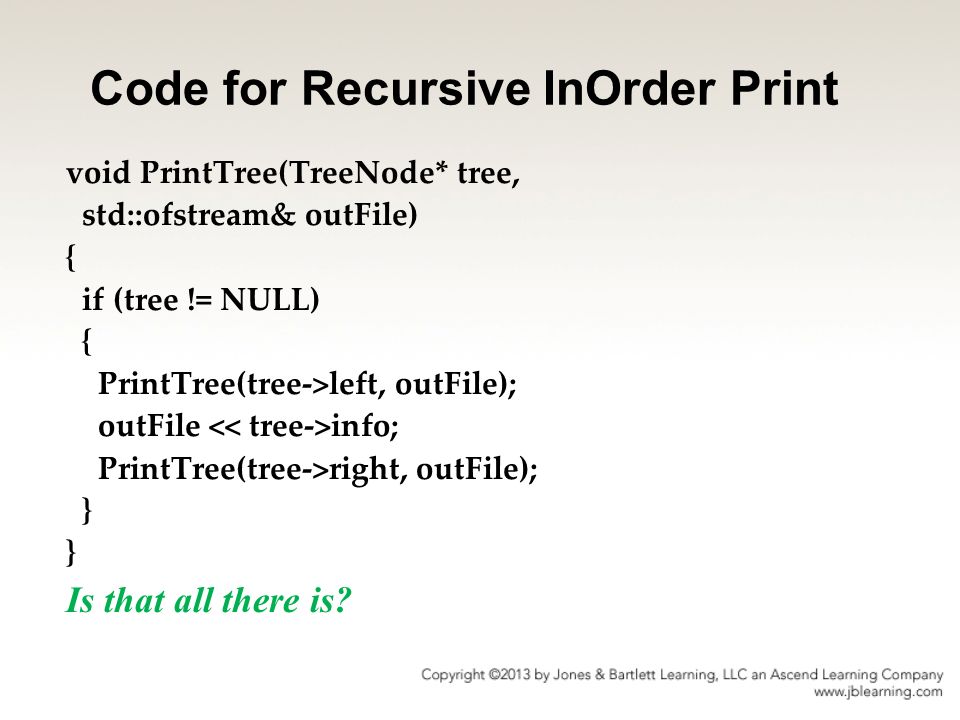 Code for Recursive InOrder Print

void PrintTree(TreeNode* tree,
 std::ofstream& outFile)
{
 if (tree != NULL)
 {
  PrintTree(tree->left, outFile);
  outFile << tree->info;
  PrintTree(tree->right, outFile);
 }
}

Is that all there is?

Copyright ©2013 by Jones & Bartlett Learning, LLC an Ascend Learning Company
www.jblearning.com